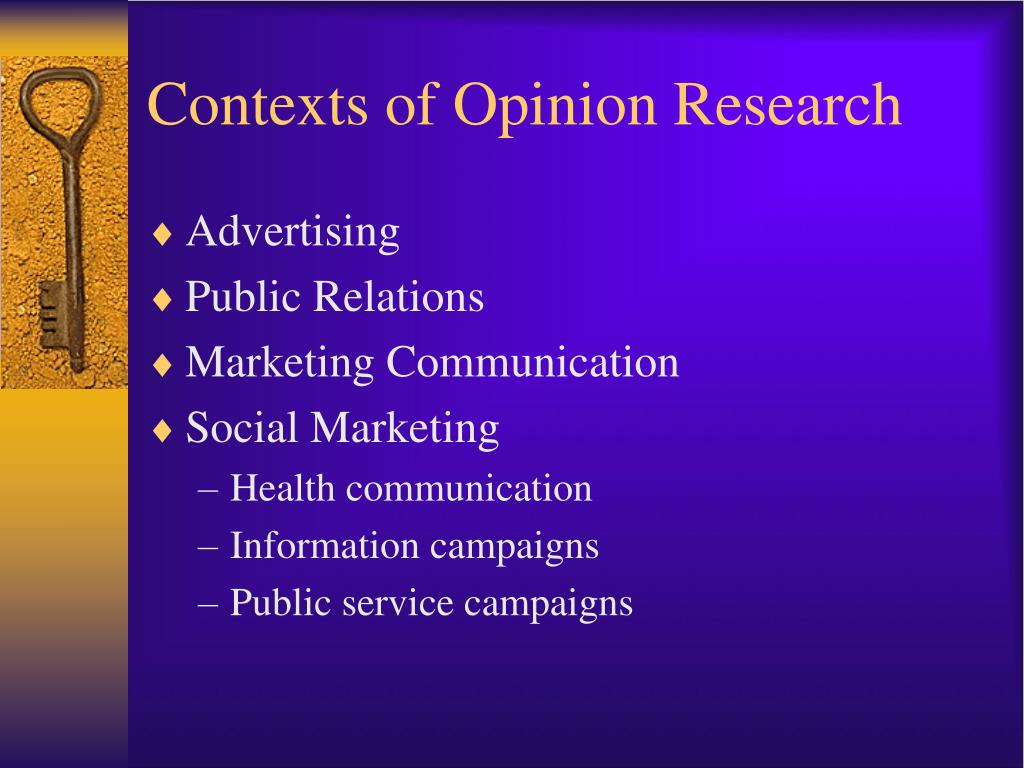 Contexts of Opinion Research

♦ Advertising
♦ Public Relations
♦ Marketing Communication
♦ Social Marketing
– Health communication
– Information campaigns
– Public service campaigns